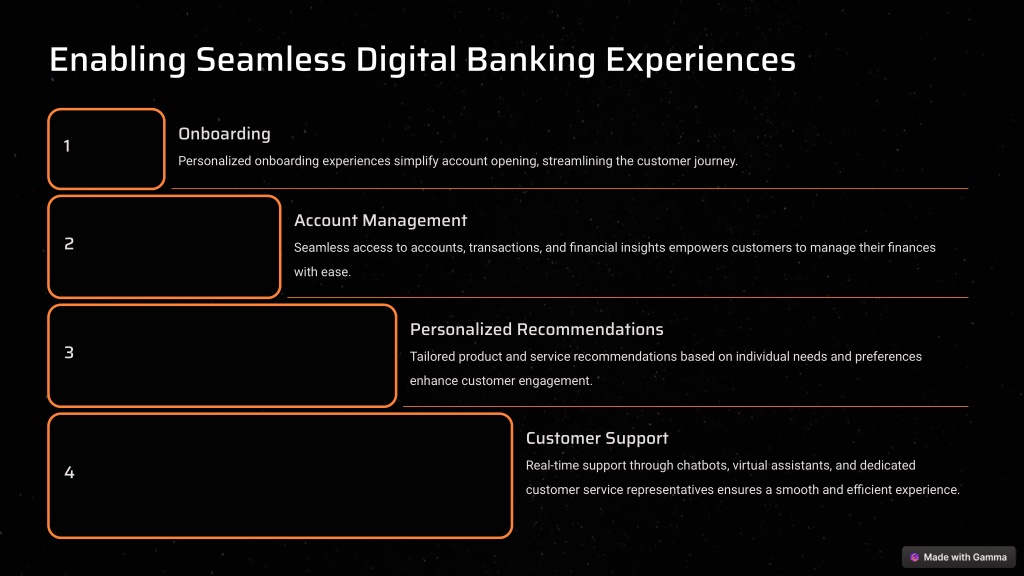 Enabling Seamless Digital Banking Experiences

1

Onboarding

Personalized onboarding experiences simplify account opening, streamlining the customer journey.

2

Account Management

Seamless access to accounts, transactions, and financial insights empowers customers to manage their finances with ease.

3

Personalized Recommendations

Tailored product and service recommendations based on individual needs and preferences enhance customer engagement.

4

Customer Support

Real-time support through chatbots, virtual assistants, and dedicated customer service representatives ensures a smooth and efficient experience.

Made with Gamma